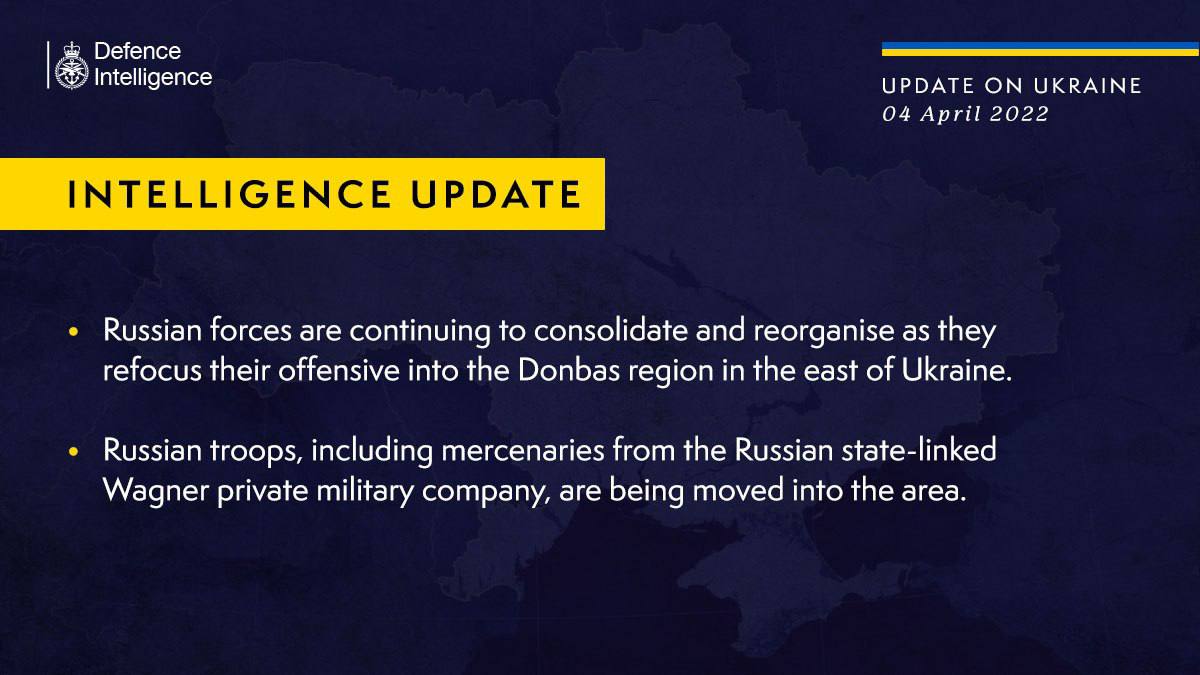 Defence Intelligence

UPDATE ON UKRAINE
04 April 2022

INTELLIGENCE UPDATE

• Russian forces are continuing to consolidate and reorganise as they refocus their offensive into the Donbas region in the east of Ukraine.

• Russian troops, including mercenaries from the Russian state-linked Wagner private military company, are being moved into the area.